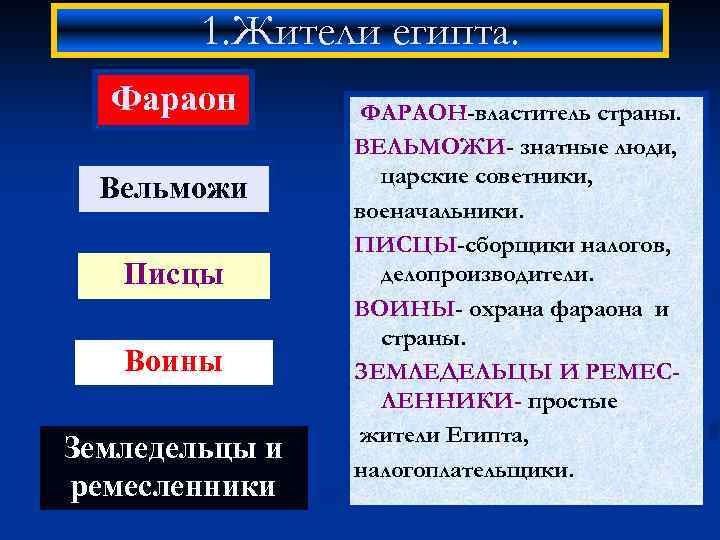 1.Жители египта.

Фараон

Вельможи

Писцы

Воины

Земледельцы и ремесленники

ФАРАОН-властитель страны.

ВЕЛЬМОЖИ- знатные люди, царские советники, военачальники.

ПИСЦЫ-сборщики налогов, делопроизводители.

ВОИНЫ- охрана фараона и страны.

ЗЕМЛЕДЕЛЬЦЫ И РЕМЕСЛЕННИКИ- простые жители Египта, налогоплательщики.